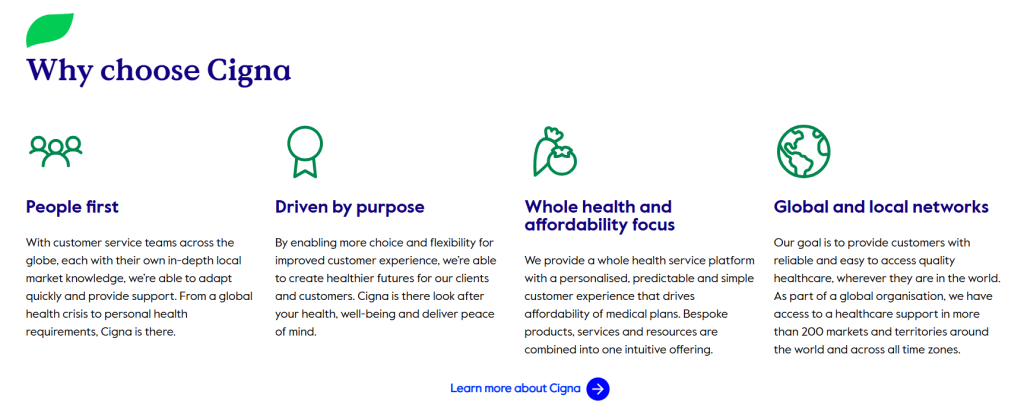 Why choose Cigna

People first

With customer service teams across the globe, each with their own in-depth local market knowledge, we're able to adapt quickly and provide support. From a global health crisis to personal health requirements, Cigna is there.

Driven by purpose

By enabling more choice and flexibility for improved customer experience, we're able to create healthier futures for our clients and customers. Cigna is there look after your health, well-being and deliver peace of mind.

Whole health and affordability focus

We provide a whole health service platform with a personalised, predictable and simple customer experience that drives affordability of medical plans. Bespoke products, services and resources are combined into one intuitive offering.

Global and local networks

Our goal is to provide customers with reliable and easy to access quality healthcare, wherever they are in the world. As part of a global organisation, we have access to a healthcare support in more than 200 markets and territories around the world and across all time zones.

Learn more about Cigna